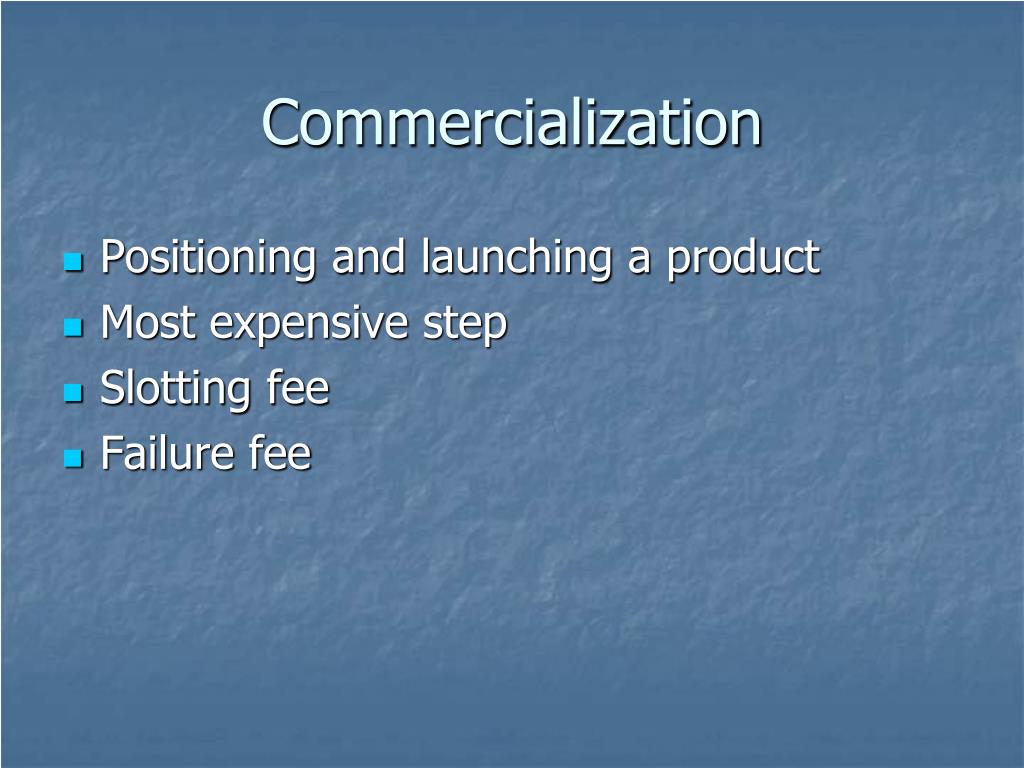 Commercialization

- Positioning and launching a product
- Most expensive step
- Slotting fee
- Failure fee